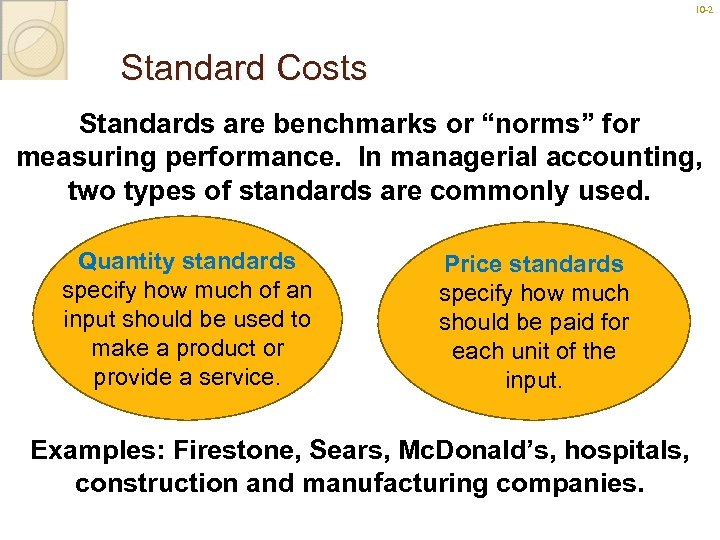 10-2

Standard Costs

Standards are benchmarks or “norms” for measuring performance. In managerial accounting, two types of standards are commonly used.

Quantity standards specify how much of an input should be used to make a product or provide a service.

Price standards specify how much should be paid for each unit of the input.

Examples: Firestone, Sears, McDonald’s, hospitals, construction and manufacturing companies.